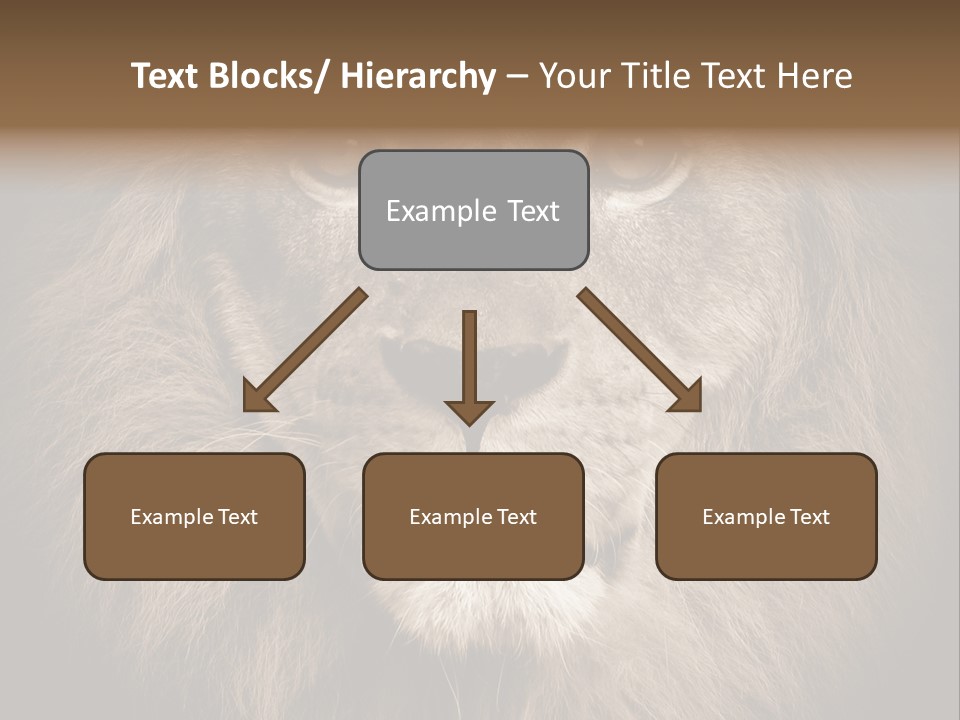 Text Blocks/ Hierarchy – Your Title Text Here

Example Text

Example Text

Example Text

Example Text